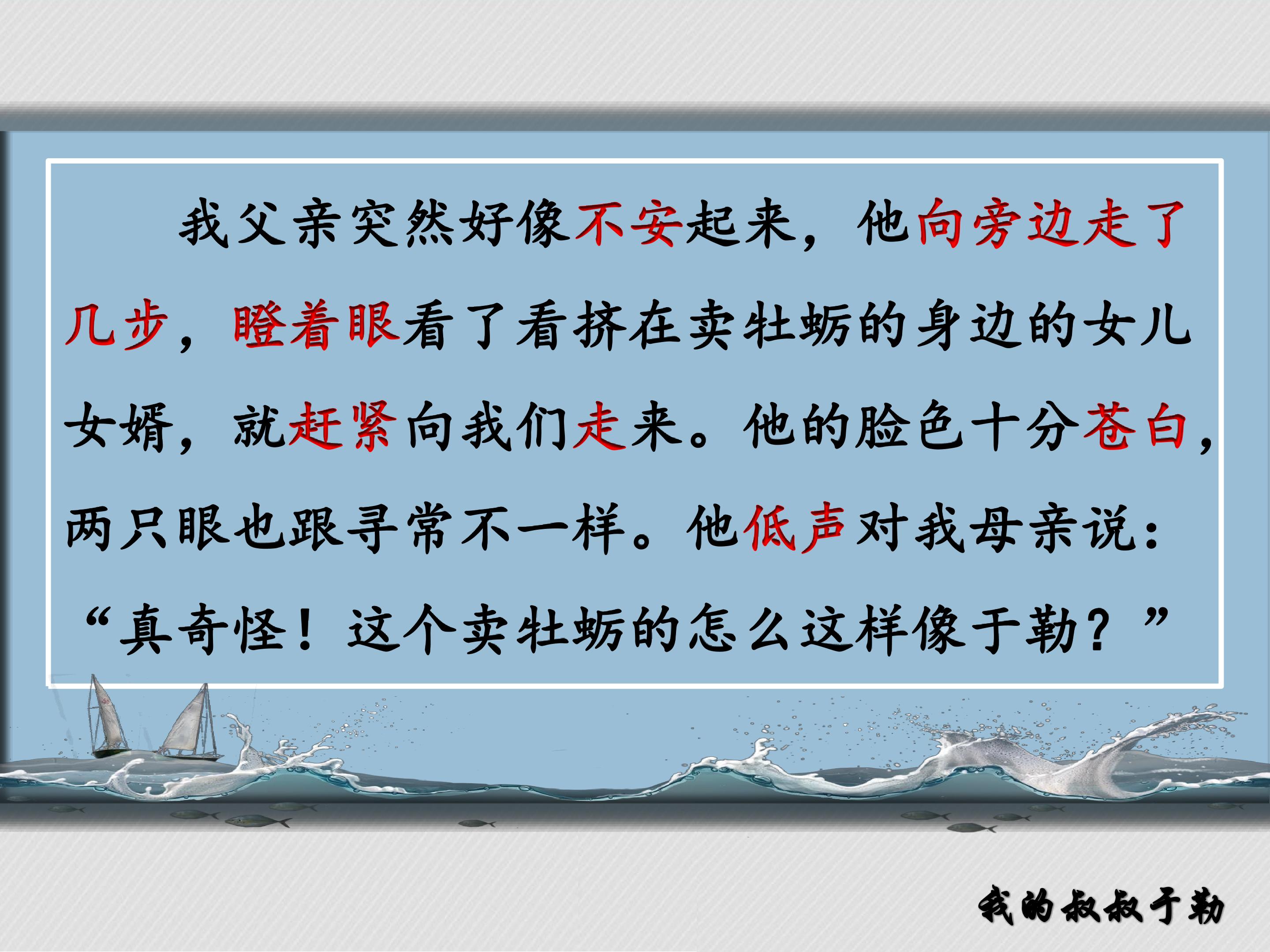 我父亲突然好像不安起来，他向旁边走了几步，瞪着眼看了看挤在卖牡蛎的身边的女儿女婿，就赶紧向我们走来。他的脸色十分苍白，两只眼也跟寻常不一样。他低声对我母亲说：“真奇怪！这个卖牡蛎的怎么这样像于勒？”

我的叔叔于勒